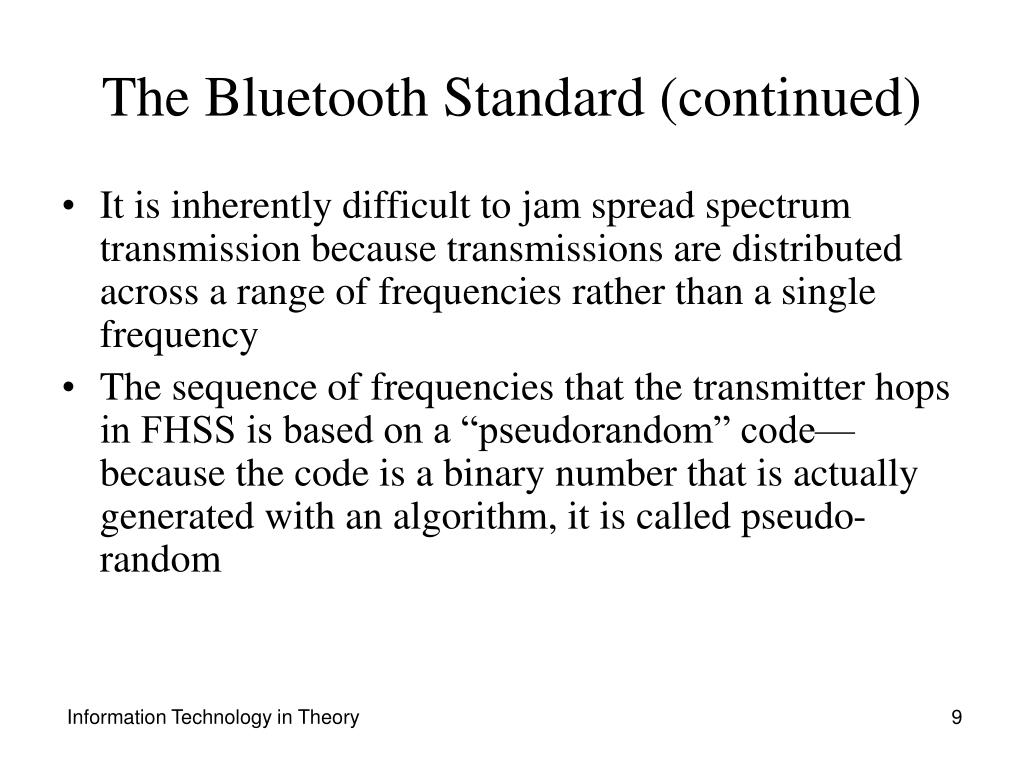 The Bluetooth Standard (continued)

• It is inherently difficult to jam spread spectrum transmission because transmissions are distributed across a range of frequencies rather than a single frequency

• The sequence of frequencies that the transmitter hops in FHSS is based on a “pseudorandom” code—because the code is a binary number that is actually generated with an algorithm, it is called pseudo-random

Information Technology in Theory

9